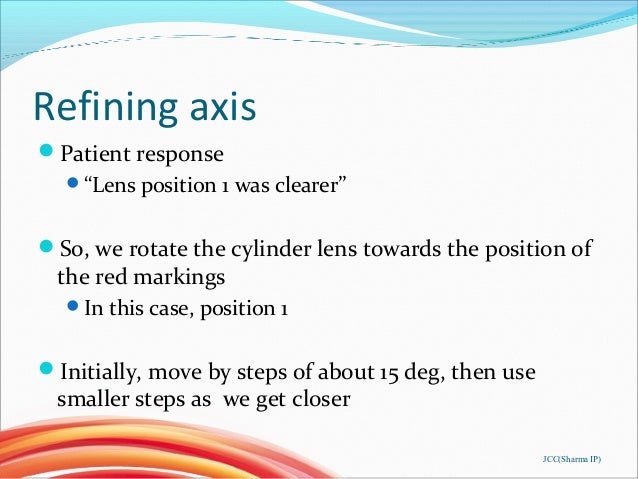 Refining axis

Patient response

“Lens position 1 was clearer”

So, we rotate the cylinder lens towards the position of the red markings

In this case, position 1

Initially, move by steps of about 15 deg, then use smaller steps as we get closer

JCC(Sharma IP)